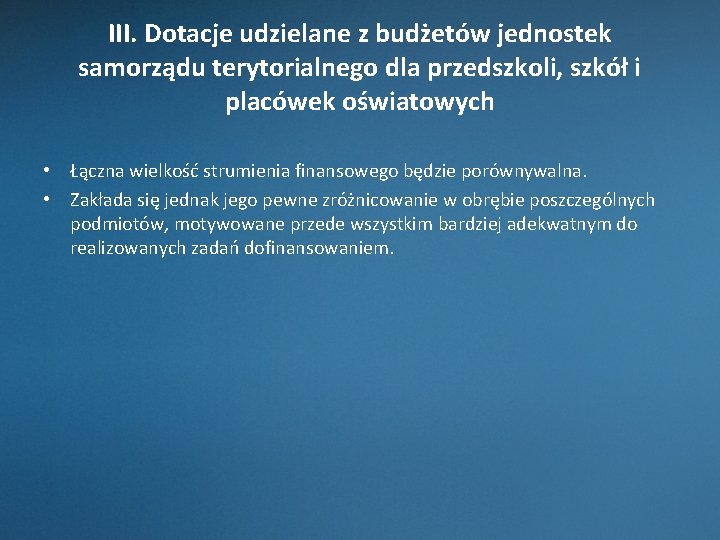 III. Dotacje udzielane z budżetów jednostek samorządu terytorialnego dla przedszkoli, szkół i placówek oświatowych

• Łączna wielkość strumienia finansowego będzie porównywalna.
• Zakłada się jednak jego pewne zróżnicowanie w obrębie poszczególnych podmiotów, motywowane przede wszystkim bardziej adekwatnym do realizowanych zadań dofinansowaniem.